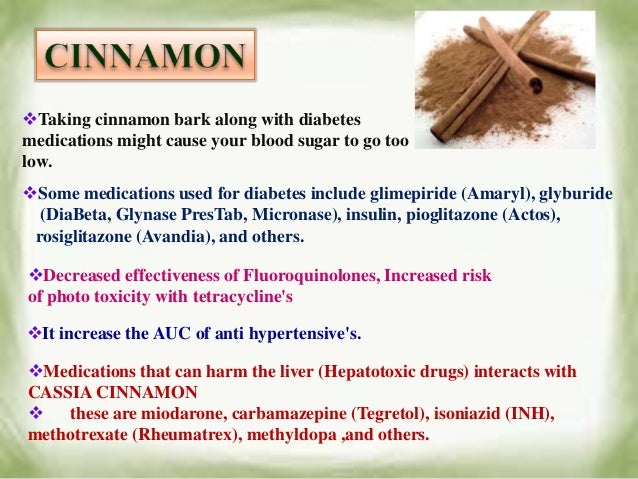 CINNAMON

❖Taking cinnamon bark along with diabetes medications might cause your blood sugar to go too low.

❖Some medications used for diabetes include glimepiride (Amaryl), glyburide (DiaBeta, Glynase PresTab, Micronase), insulin, pioglitazone (Actos), rosiglitazone (Avandia), and others.

❖Decreased effectiveness of Fluoroquinolones, Increased risk of photo toxicity with tetracycline's

❖It increase the AUC of anti hypertensive's.

❖Medications that can harm the liver (Hepatotoxic drugs) interacts with CASSIA CINNAMON
❖ these are miodarone, carbamazepine (Tegretol), isoniazid (INH), methotrexate (Rheumatrex), methyldopa ,and others.